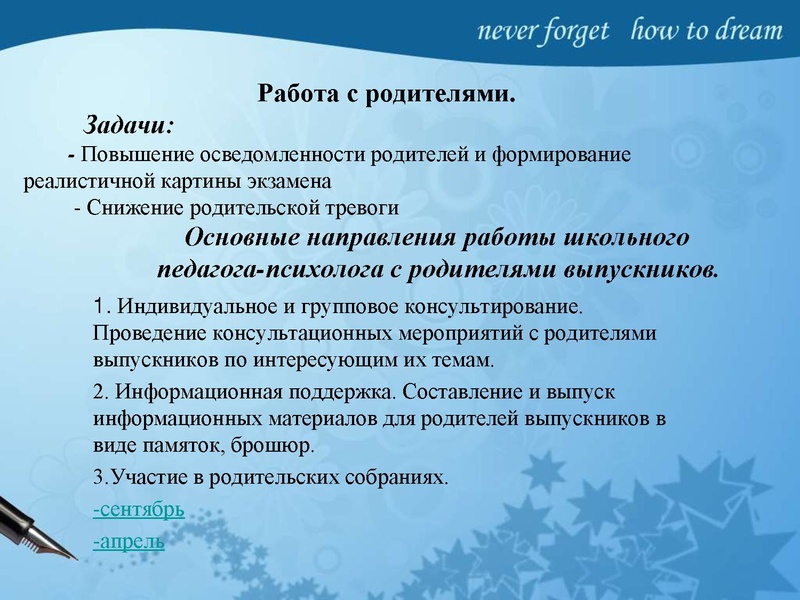 never forget how to dream

Работа с родителями.

Задачи:

- Повышение осведомленности родителей и формирование реалистичной картины экзамена

- Снижение родительской тревоги

Основные направления работы школьного педагога-психолога с родителями выпускников.

1. Индивидуальное и групповое консультирование. Проведение консультационных мероприятий с родителями выпускников по интересующим их темам.

2. Информационная поддержка. Составление и выпуск информационных материалов для родителей выпускников в виде памяток, брошюр.

3.Участие в родительских собраниях.

-сентябрь

-апрель